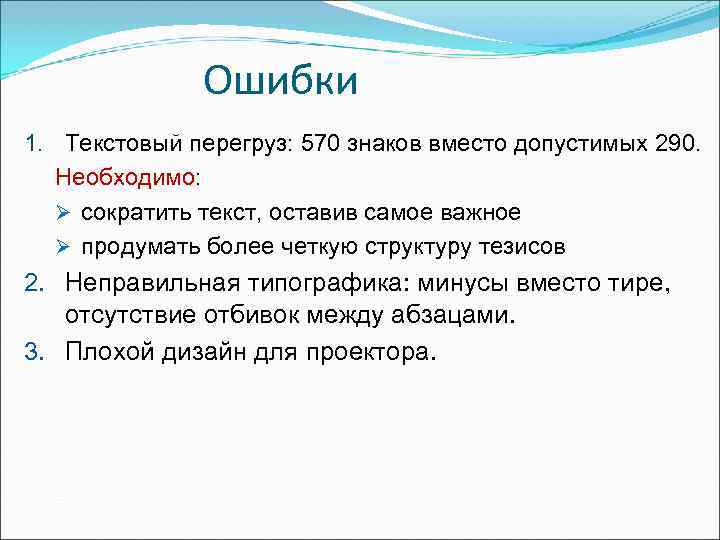 Ошибки

1. Текстовый перегруз: 570 знаков вместо допустимых 290.
Необходимо:
➢ сократить текст, оставив самое важное
➢ продумать более четкую структуру тезисов
2. Неправильная типографика: минусы вместо тире, отсутствие отбивок между абзацами.
3. Плохой дизайн для проектора.